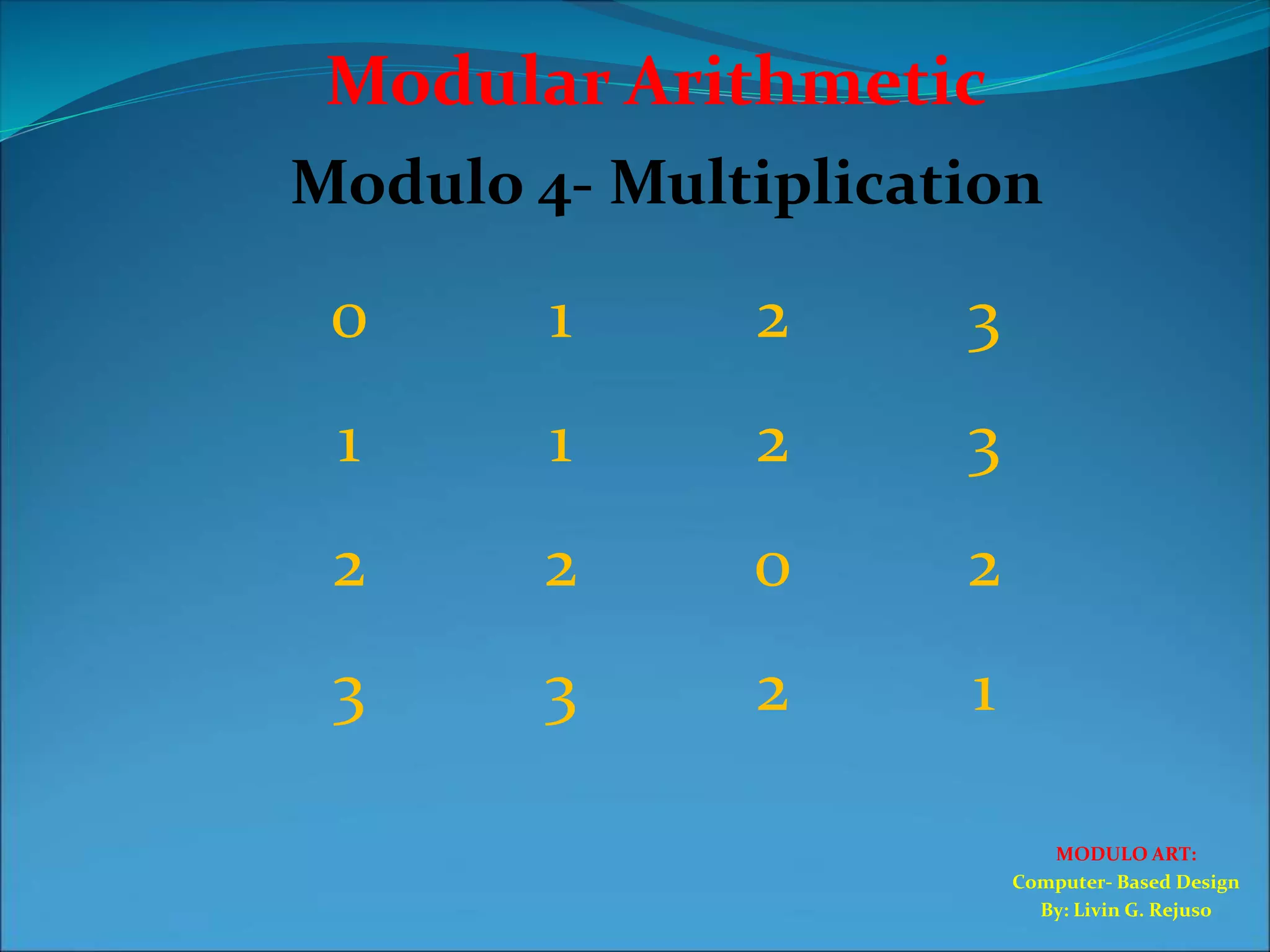 Modular Arithmetic

Modulo 4- Multiplication

| 0 | 1 | 2 | 3 |
|---|---|---|---|
| 1 | 1 | 2 | 3 |
| 2 | 2 | 0 | 2 |
| 3 | 3 | 2 | 1 |

MODULO ART:
Computer- Based Design
By: Livin G. Rejuso